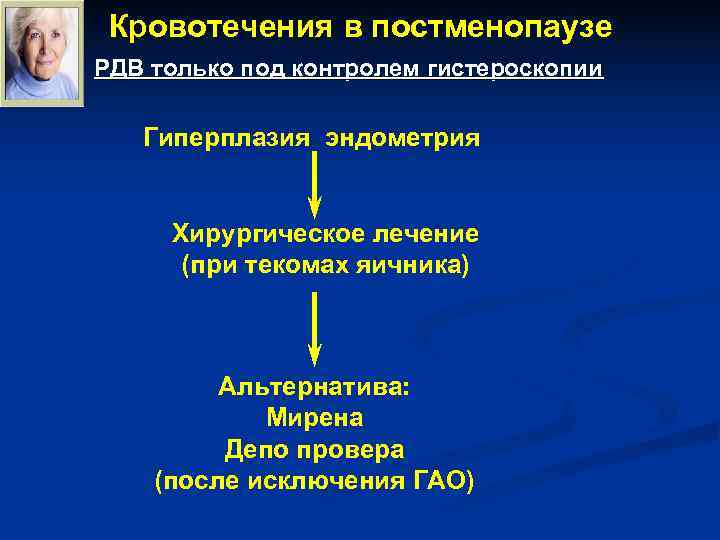 Кровотечения в постменопаузе

РДВ только под контролем гистероскопии

Гиперплазия эндометрия

Хирургическое лечение
(при текомах яичника)

Альтернатива:
Мирена
Депо провера
(после исключения ГАО)